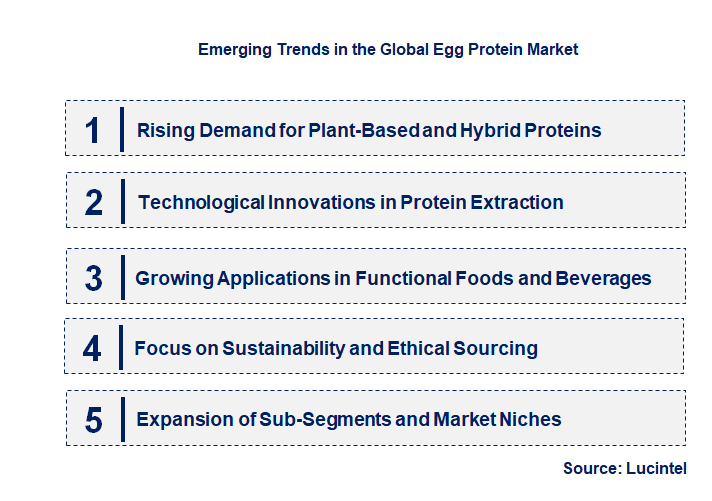 Emerging Trends in the Global Egg Protein Market

1 Rising Demand for Plant-Based and Hybrid Proteins

2 Technological Innovations in Protein Extraction

3 Growing Applications in Functional Foods and Beverages

4 Focus on Sustainability and Ethical Sourcing

5 Expansion of Sub-Segments and Market Niches

Source: Lucintel